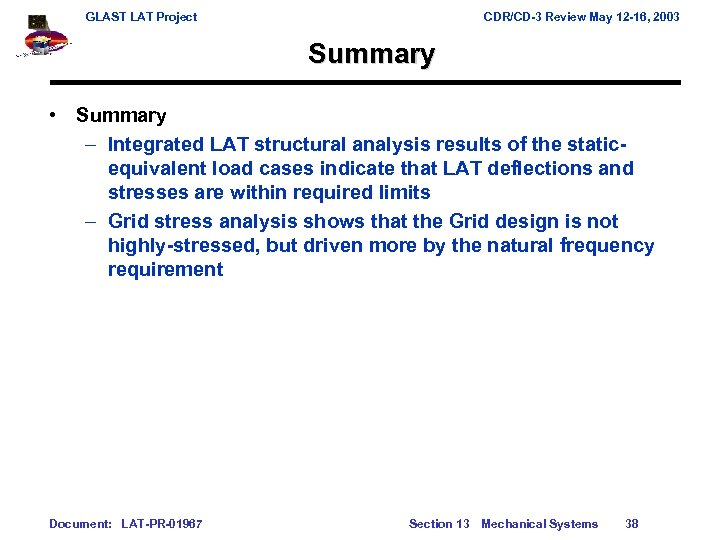 GLAST LAT Project

CDR/CD-3 Review May 12-16, 2003

Summary

• Summary
– Integrated LAT structural analysis results of the static-equivalent load cases indicate that LAT deflections and stresses are within required limits
– Grid stress analysis shows that the Grid design is not highly-stressed, but driven more by the natural frequency requirement

Document: LAT-PR-01967

Section 13 Mechanical Systems

38